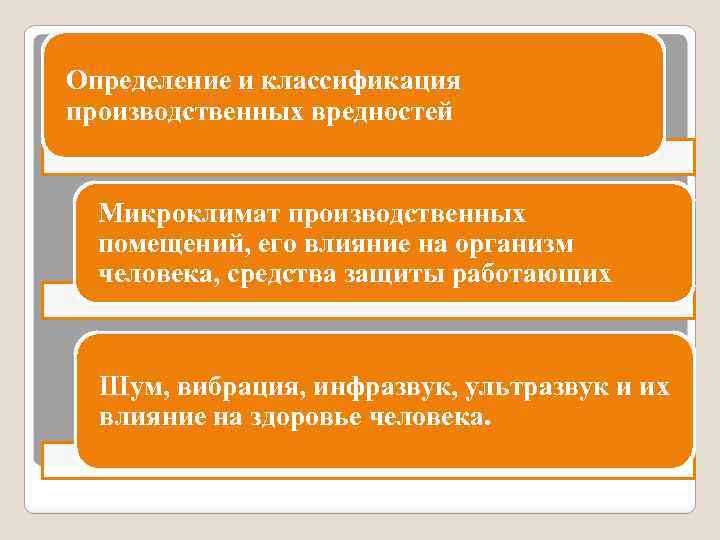 Определение и классификация производственных вредностей

Микроклимат производственных помещений, его влияние на организм человека, средства защиты работающих

Шум, вибрация, инфразвук, ультразвук и их влияние на здоровье человека.